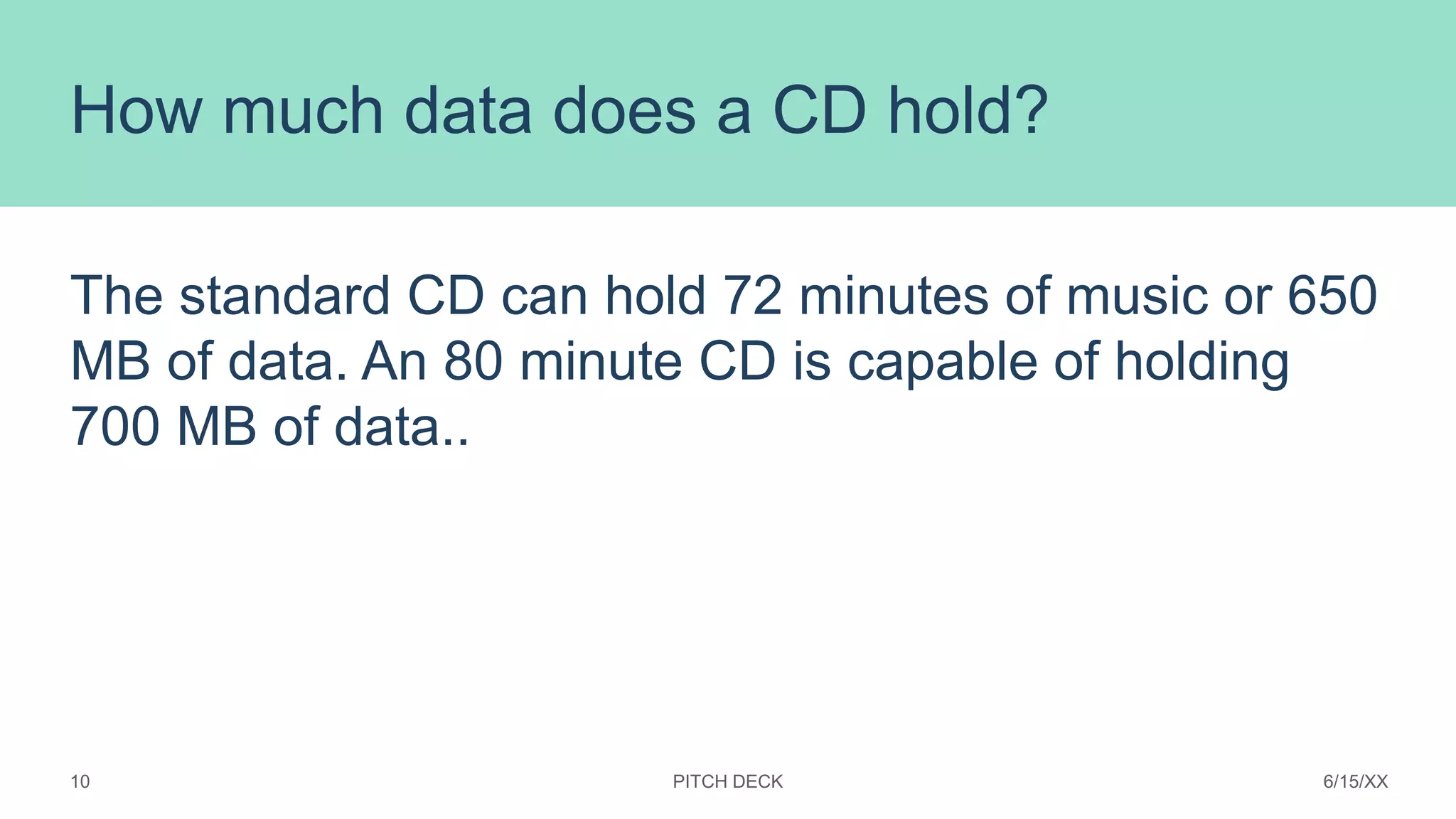 How much data does a CD hold?

The standard CD can hold 72 minutes of music or 650 MB of data. An 80 minute CD is capable of holding 700 MB of data..

10

PITCH DECK

6/15/XX